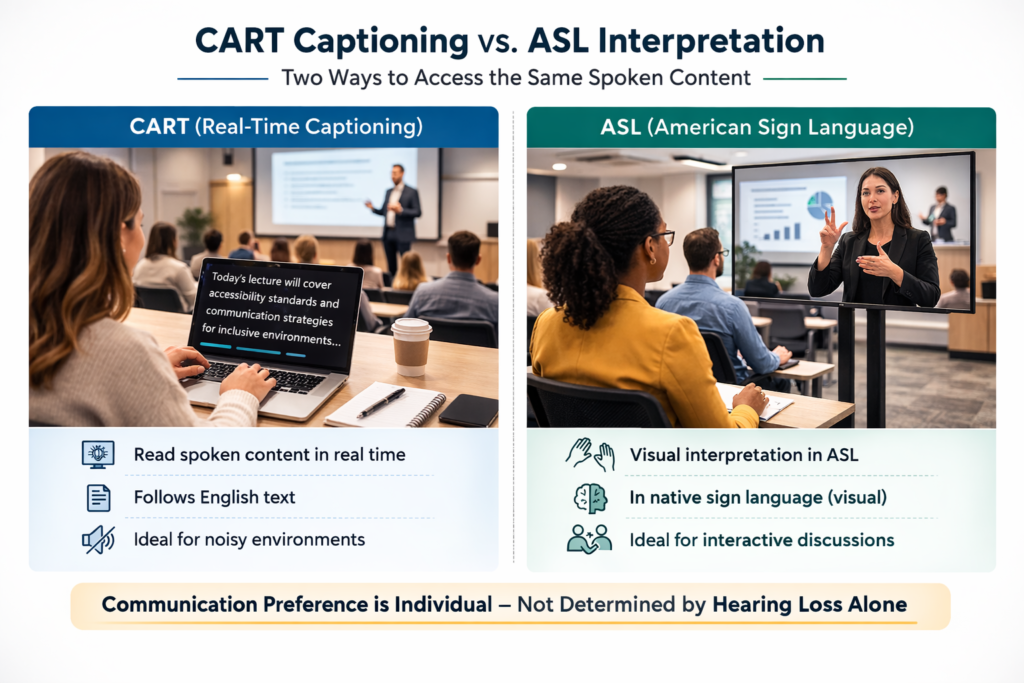 CART Captioning vs. ASL Interpretation

Two Ways to Access the Same Spoken Content

CART (Real-Time Captioning)

Today's lecture will cover accessibility standards and communication strategies for inclusive environments...

Read spoken content in real time

Follows English text

Ideal for noisy environments

ASL (American Sign Language)

Visual interpretation in ASL

In native sign language (visual)

Ideal for interactive discussions

Communication Preference is Individual – Not Determined by Hearing Loss Alone